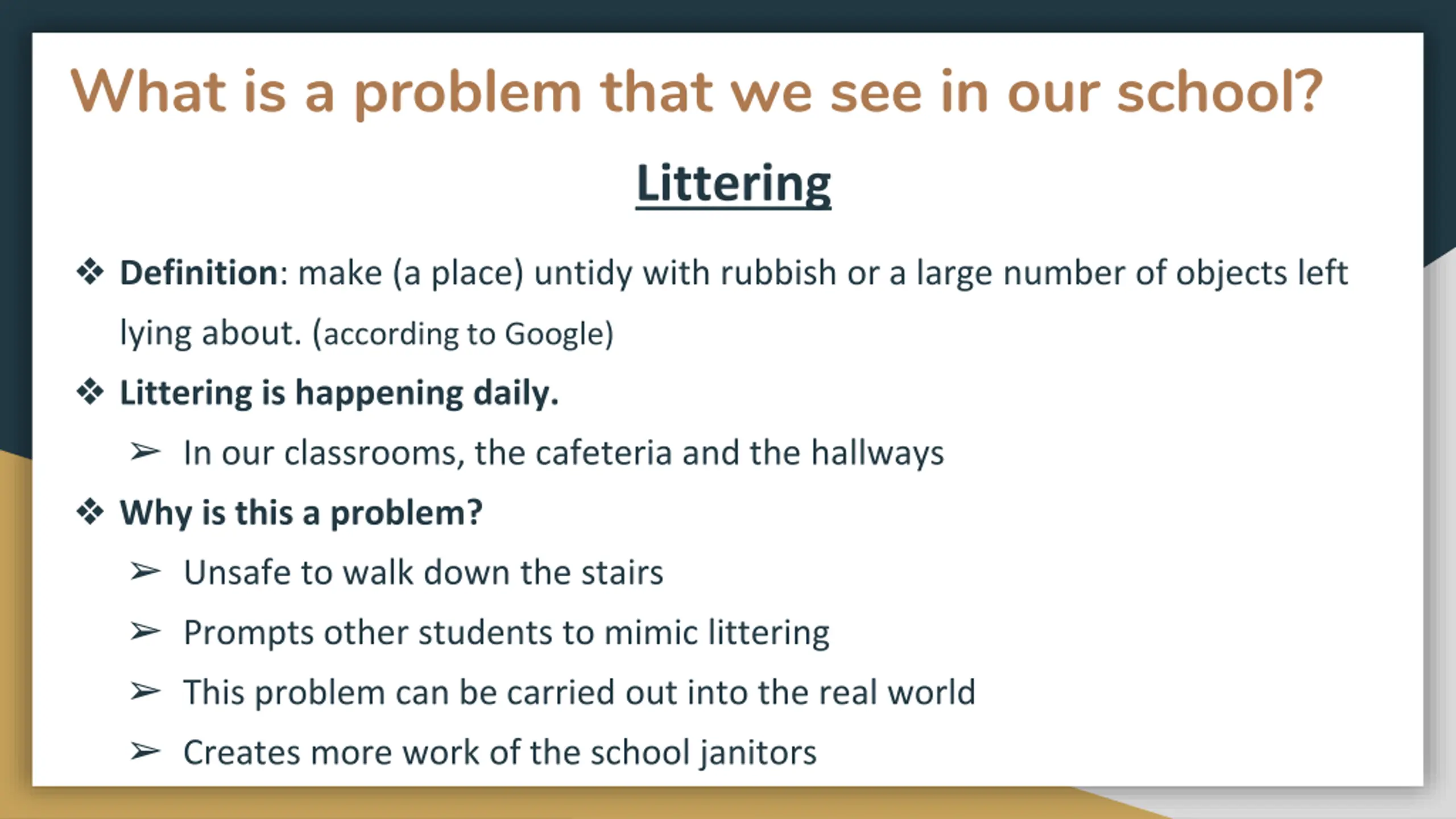 What is a problem that we see in our school?

Littering

❖ Definition: make (a place) untidy with rubbish or a large number of objects left lying about. (according to Google)

❖ Littering is happening daily.

➢ In our classrooms, the cafeteria and the hallways

❖ Why is this a problem?

➢ Unsafe to walk down the stairs

➢ Prompts other students to mimic littering

➢ This problem can be carried out into the real world

➢ Creates more work of the school janitors